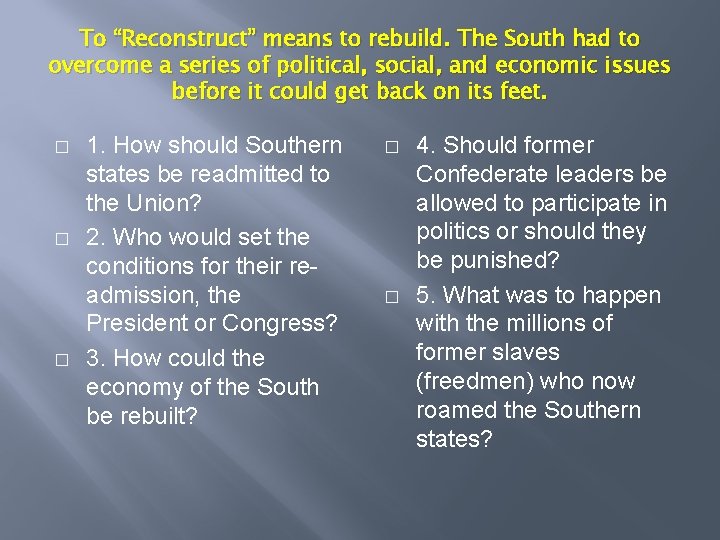 To “Reconstruct” means to rebuild. The South had to overcome a series of political, social, and economic issues before it could get back on its feet.

□ 1. How should Southern states be readmitted to the Union?

□ 2. Who would set the conditions for their re-admission, the President or Congress?

□ 3. How could the economy of the South be rebuilt?

□ 4. Should former Confederate leaders be allowed to participate in politics or should they be punished?

□ 5. What was to happen with the millions of former slaves (freedmen) who now roamed the Southern states?